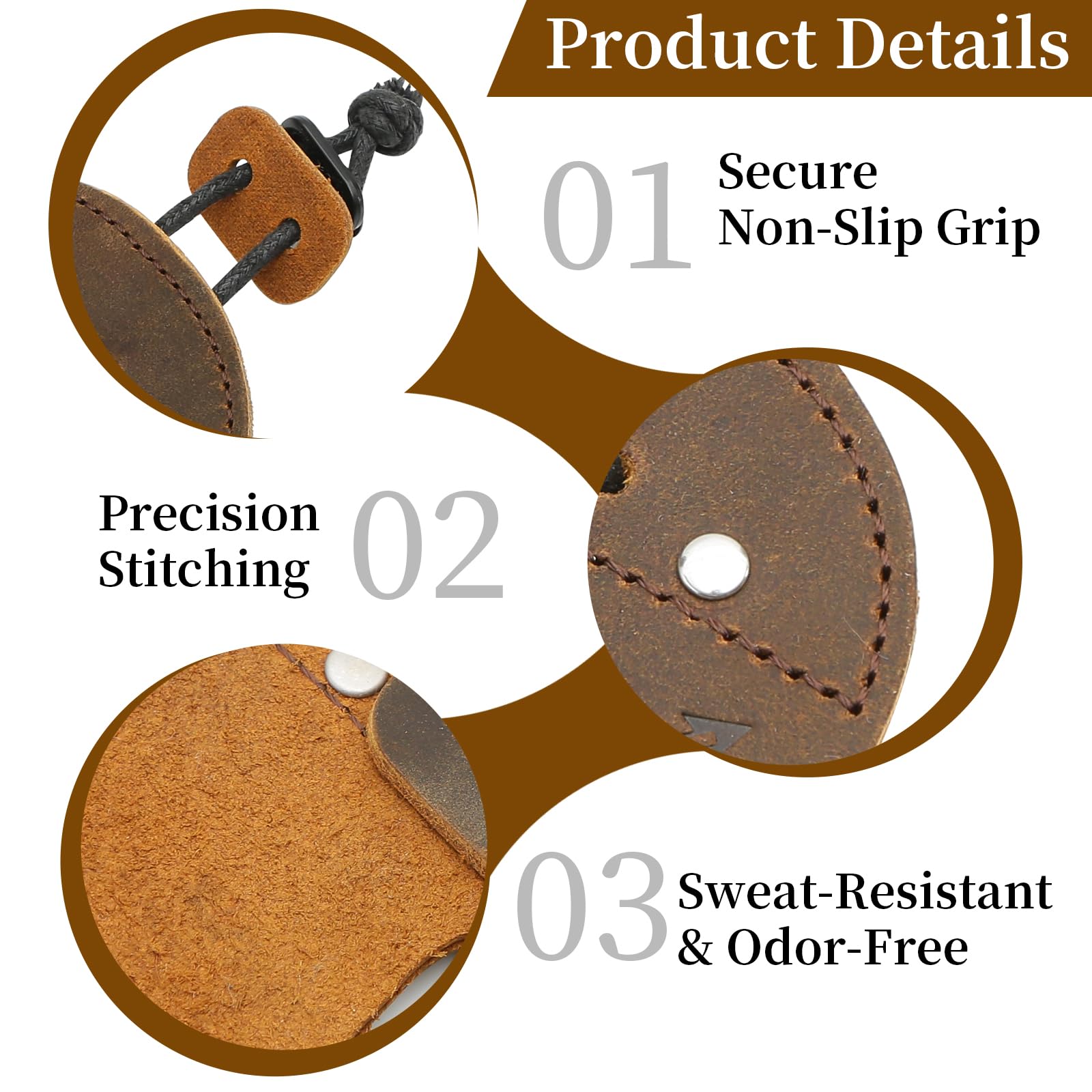 Product Details

01 Secure Non-Slip Grip

Precision Stitching 02

03 Sweat-Resistant & Odor-Free